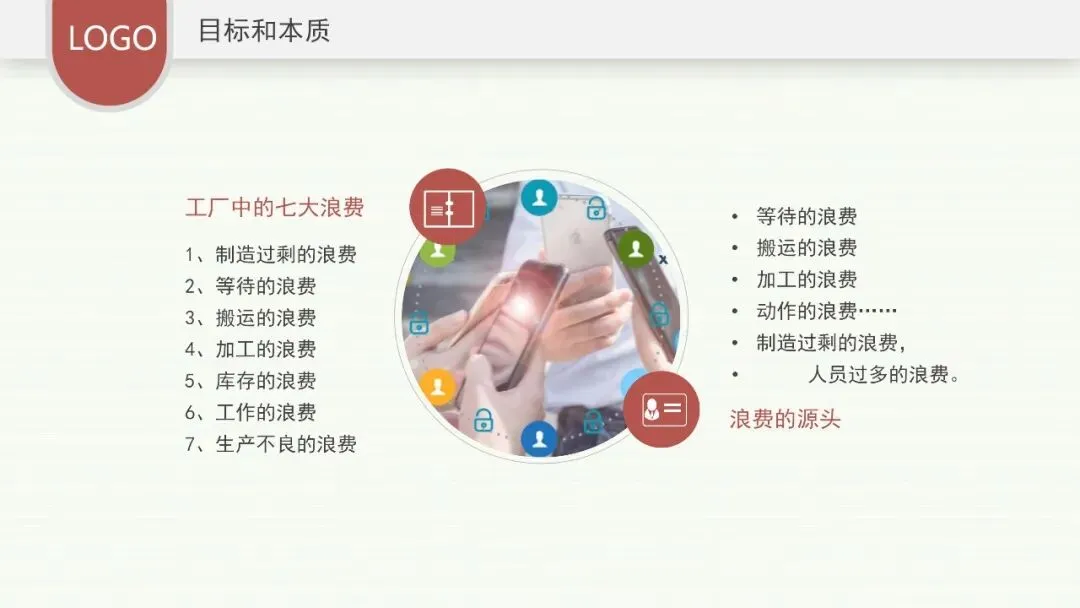 LOGO

目标和本质

工厂中的七大浪费

1、制造过剩的浪费
2、等待的浪费
3、搬运的浪费
4、加工的浪费
5、库存的浪费
6、工作的浪费
7、生产不良的浪费

• 等待的浪费
• 搬运的浪费
• 加工的浪费
• 动作的浪费……
• 制造过剩的浪费，
• 人员过多的浪费。

浪费的源头